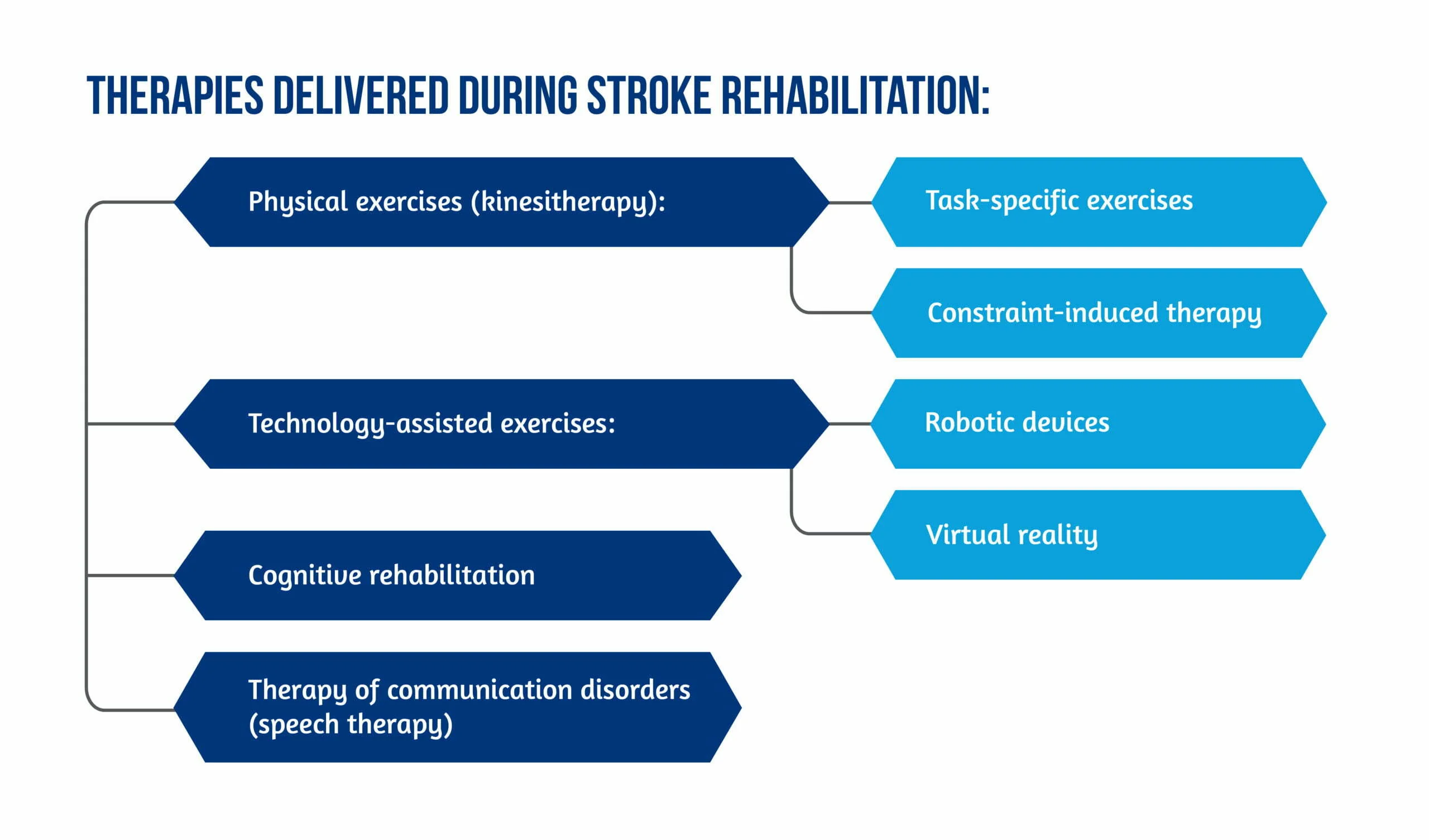 THERAPIES DELIVERED DURING STROKE REHABILITATION:

Physical exercises (kinesitherapy):

Task-specific exercises

Constraint-induced therapy

Technology-assisted exercises:

Robotic devices

Virtual reality

Cognitive rehabilitation

Therapy of communication disorders (speech therapy)